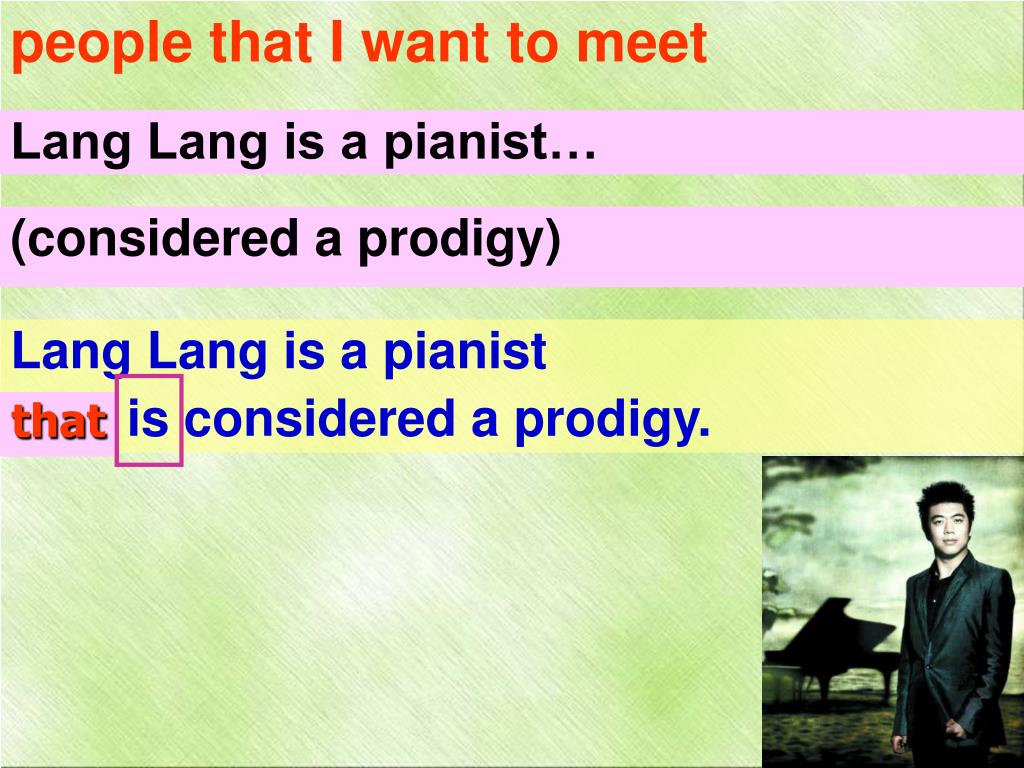 people that I want to meet

Lang Lang is a pianist…

(considered a prodigy)

Lang Lang is a pianist that is considered a prodigy.